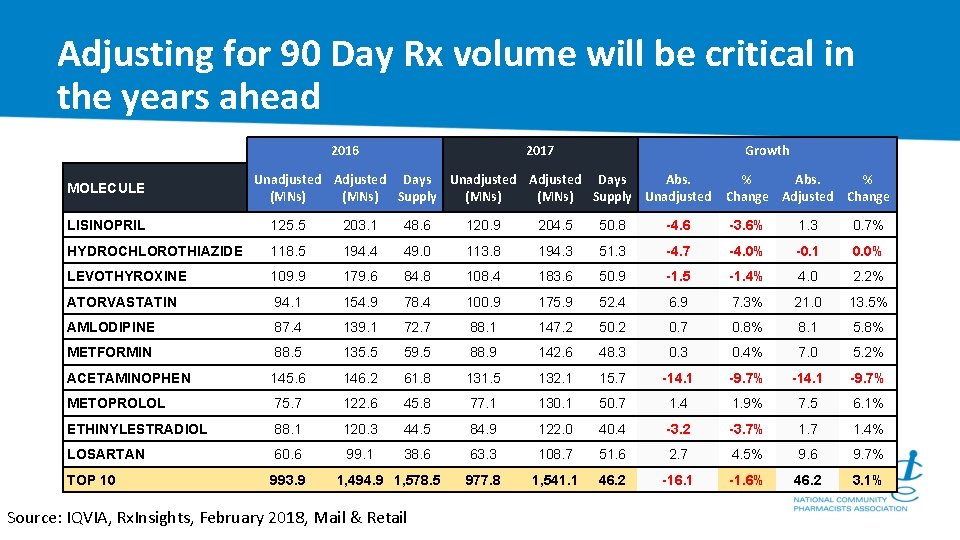 Adjusting for 90 Day Rx volume will be critical in the years ahead

|  | 2016 |  |  | 2017 |  |  | Growth |  |  |  |
|---|---|---|---|---|---|---|---|---|---|---|
| MOLECULE | Unadjusted (MNs) | Adjusted (MNs) | Days Supply | Unadjusted (MNs) | Adjusted (MNs) | Days Supply | Abs. Unadjusted | % Change | Abs. Adjusted | % Change |
| LISINOPRIL | 125.5 | 203.1 | 48.6 | 120.9 | 204.5 | 50.8 | -4.6 | -3.6% | 1.3 | 0.7% |
| HYDROCHLOROTHIAZIDE | 118.5 | 194.4 | 49.0 | 113.8 | 194.3 | 51.3 | -4.7 | -4.0% | -0.1 | 0.0% |
| LEVOTHYROXINE | 109.9 | 179.6 | 84.8 | 108.4 | 183.6 | 50.9 | -1.5 | -1.4% | 4.0 | 2.2% |
| ATORVASTATIN | 94.1 | 154.9 | 78.4 | 100.9 | 175.9 | 52.4 | 6.9 | 7.3% | 21.0 | 13.5% |
| AMLODIPINE | 87.4 | 139.1 | 72.7 | 88.1 | 147.2 | 50.2 | 0.7 | 0.8% | 8.1 | 5.8% |
| METFORMIN | 88.5 | 135.5 | 59.5 | 88.9 | 142.6 | 48.3 | 0.3 | 0.4% | 7.0 | 5.2% |
| ACETAMINOPHEN | 145.6 | 146.2 | 61.8 | 131.5 | 132.1 | 15.7 | -14.1 | -9.7% | -14.1 | -9.7% |
| METOPROLOL | 75.7 | 122.6 | 45.8 | 77.1 | 130.1 | 50.7 | 1.4 | 1.9% | 7.5 | 6.1% |
| ETHINYLESTRADIOL | 88.1 | 120.3 | 44.5 | 84.9 | 122.0 | 40.4 | -3.2 | -3.7% | 1.7 | 1.4% |
| LOSARTAN | 60.6 | 99.1 | 38.6 | 63.3 | 108.7 | 51.6 | 2.7 | 4.5% | 9.6 | 9.7% |
| TOP 10 | 993.9 | 1,494.9 | 1,578.5 | 977.8 | 1,541.1 | 46.2 | -16.1 | -1.6% | 46.2 | 3.1% |

Source: IQVIA, RxInsights, February 2018, Mail & Retail

NATIONAL COMMUNITY PHARMACISTS ASSOCIATION